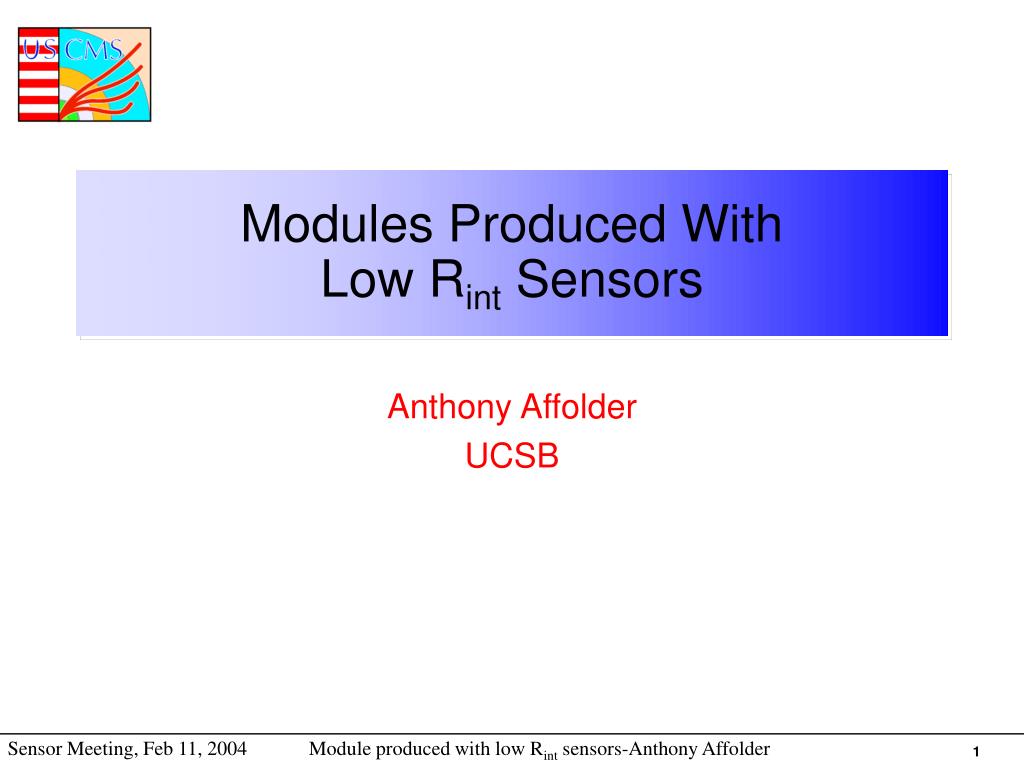 US CMS

Modules Produced With Low $R_{int}$ Sensors

Anthony Affolder
UCSB

Sensor Meeting, Feb 11, 2004
Module produced with low $R_{int}$ sensors-Anthony Affolder
1